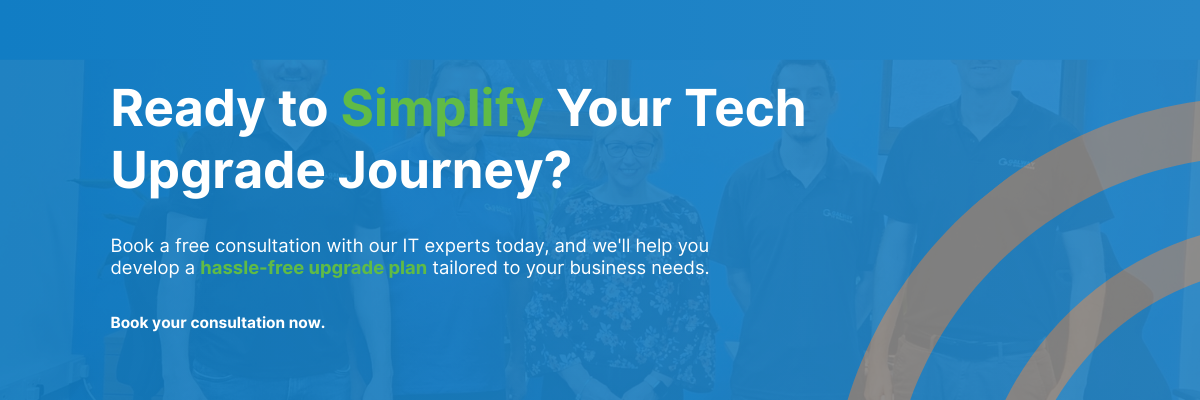 Ready to Simplify Your Tech Upgrade Journey?

Book a free consultation with our IT experts today, and we'll help you develop a hassle-free upgrade plan tailored to your business needs.

Book your consultation now.